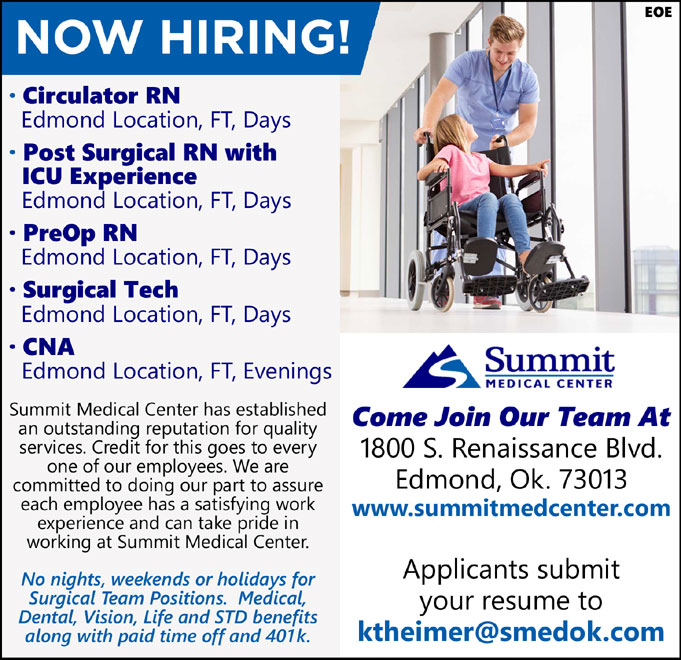 NOW HIRING!

EOE

· Circulator RN
Edmond Location, FT, Days

· Post Surgical RN with ICU Experience
Edmond Location, FT, Days

· PreOp RN
Edmond Location, FT, Days

· Surgical Tech
Edmond Location, FT, Days

· CNA
Edmond Location, FT, Evenings

Summit Medical Center has established an outstanding reputation for quality services. Credit for this goes to every one of our employees. We are committed to doing our part to assure each employee has a satisfying work experience and can take pride in working at Summit Medical Center.

No nights, weekends or holidays for Surgical Team Positions. Medical, Dental, Vision, Life and STD benefits along with paid time off and 401k.

Summit
MEDICAL CENTER

Come Join Our Team At
1800 S. Renaissance Blvd.
Edmond, Ok. 73013
www.summitmedcenter.com

Applicants submit your resume to
ktheimer@smedok.com